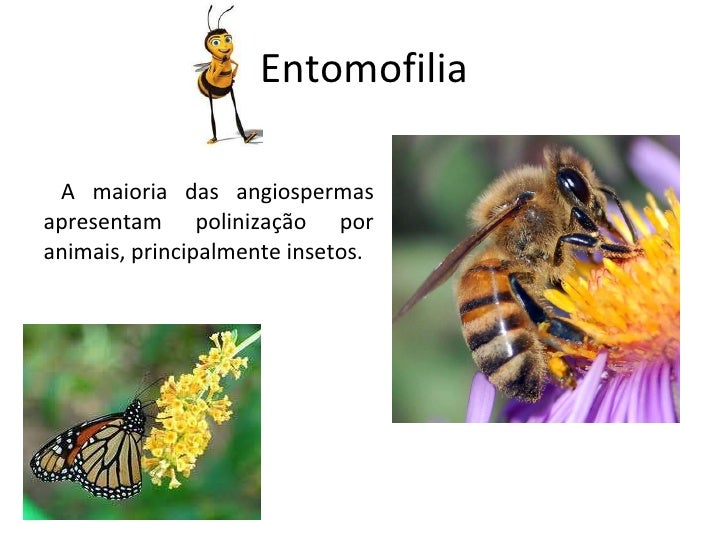 Entomofilia

A maioria das angiospermas apresentam polinização por animais, principalmente insetos.